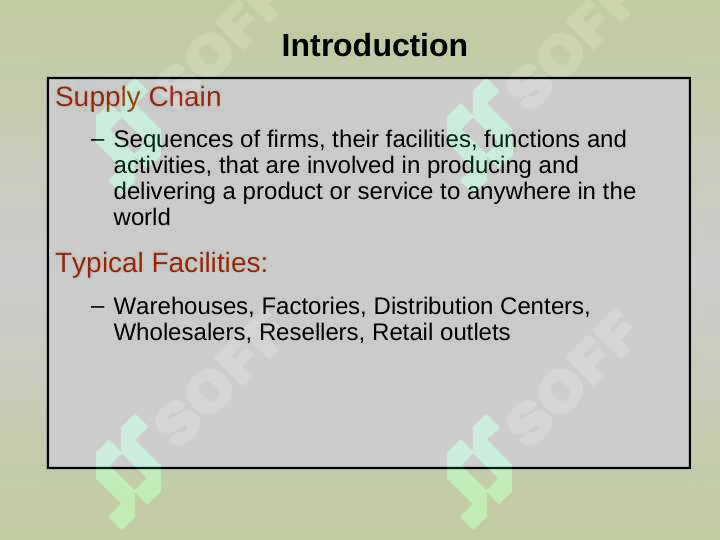 Introduction

Supply Chain

– Sequences of firms, their facilities, functions and activities, that are involved in producing and delivering a product or service to anywhere in the world

Typical Facilities:

– Warehouses, Factories, Distribution Centers, Wholesalers, Resellers, Retail outlets

SOFF SOFF SOFF SOFF